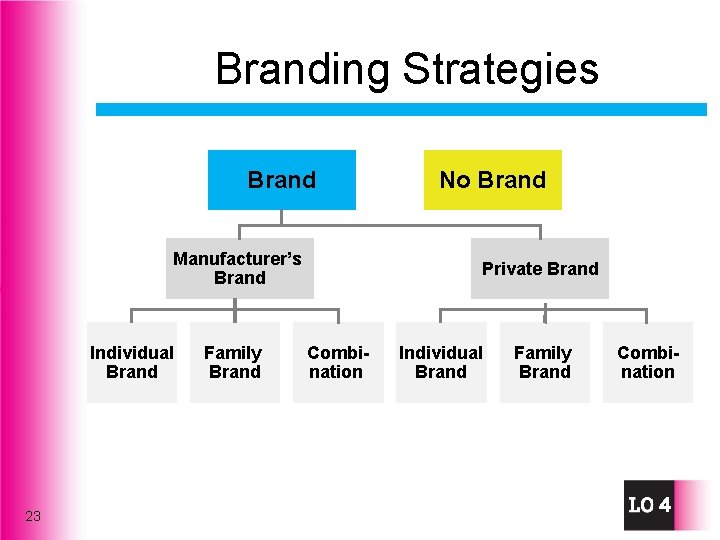 Branding Strategies

Brand

No Brand

Manufacturer's Brand

Private Brand

Individual Brand

Family Brand

Combination

Individual Brand

Family Brand

Combination

23

LO 4